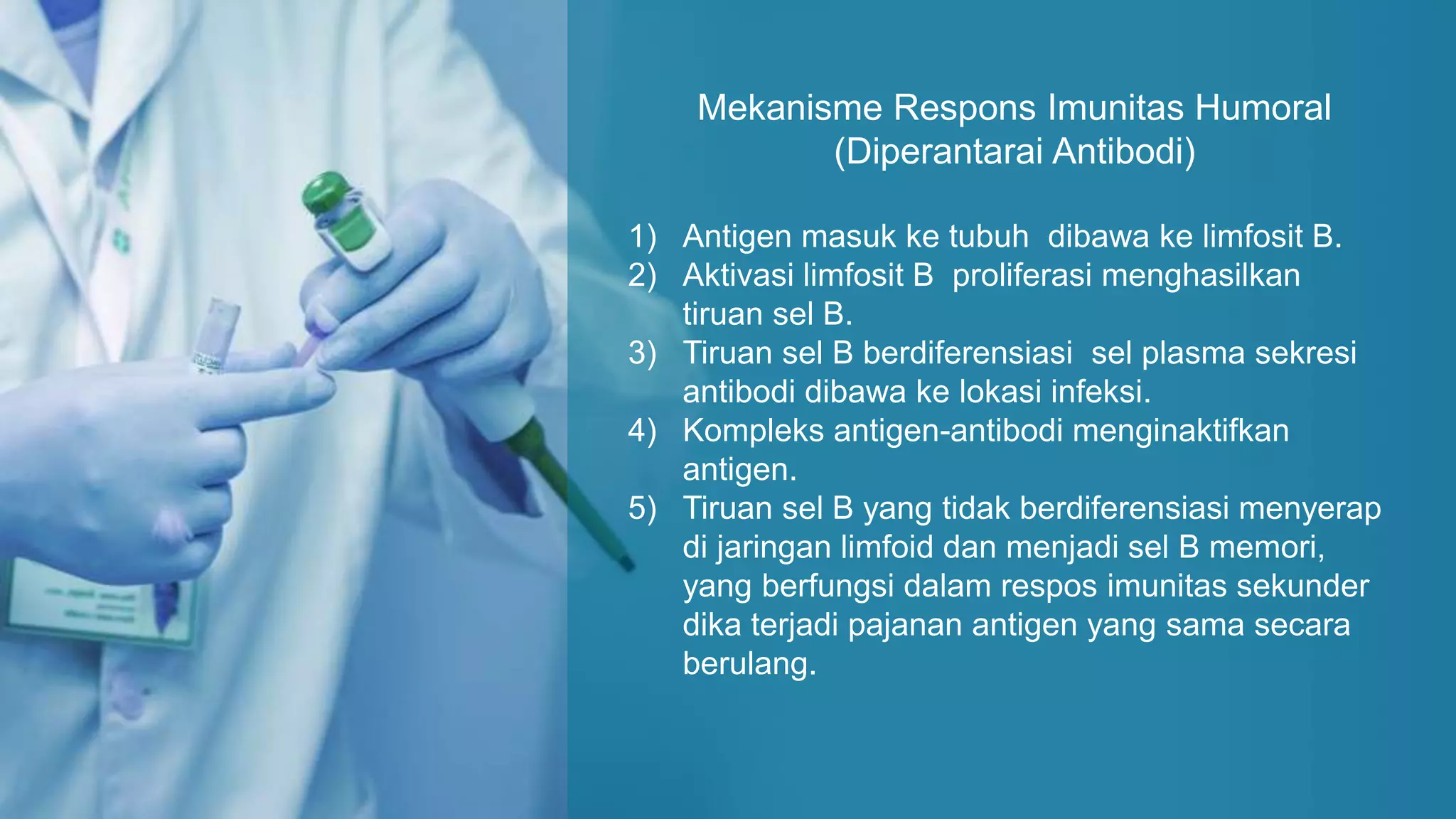 Mekanisme Respons Imunitas Humoral (Diperantarai Antibodi)

1) Antigen masuk ke tubuh dibawa ke limfosit B.
2) Aktivasi limfosit B proliferasi menghasilkan tiruan sel B.
3) Tiruan sel B berdiferensiasi sel plasma sekresi antibodi dibawa ke lokasi infeksi.
4) Kompleks antigen-antibodi menginaktifkan antigen.
5) Tiruan sel B yang tidak berdiferensiasi menyerap di jaringan limfoid dan menjadi sel B memori, yang berfungsi dalam respos imunitas sekunder dika terjadi pajanan antigen yang sama secara berulang.